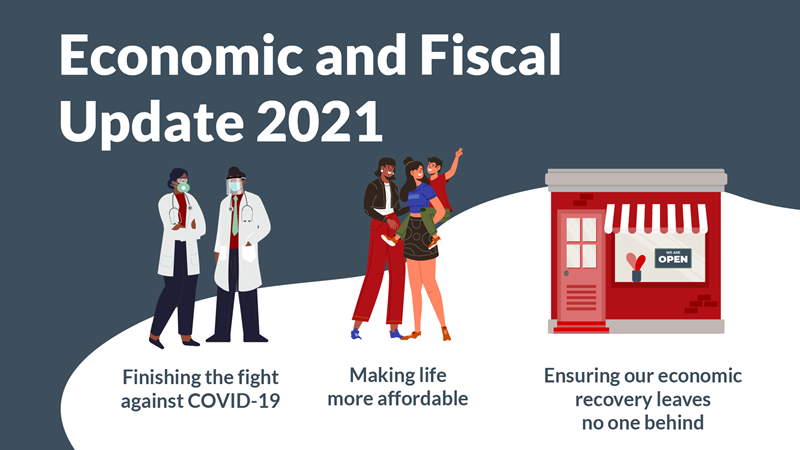 Economic and Fiscal Update 2021

WE ARE OPEN

Finishing the fight against COVID-19

Making life more affordable

Ensuring our economic recovery leaves no one behind